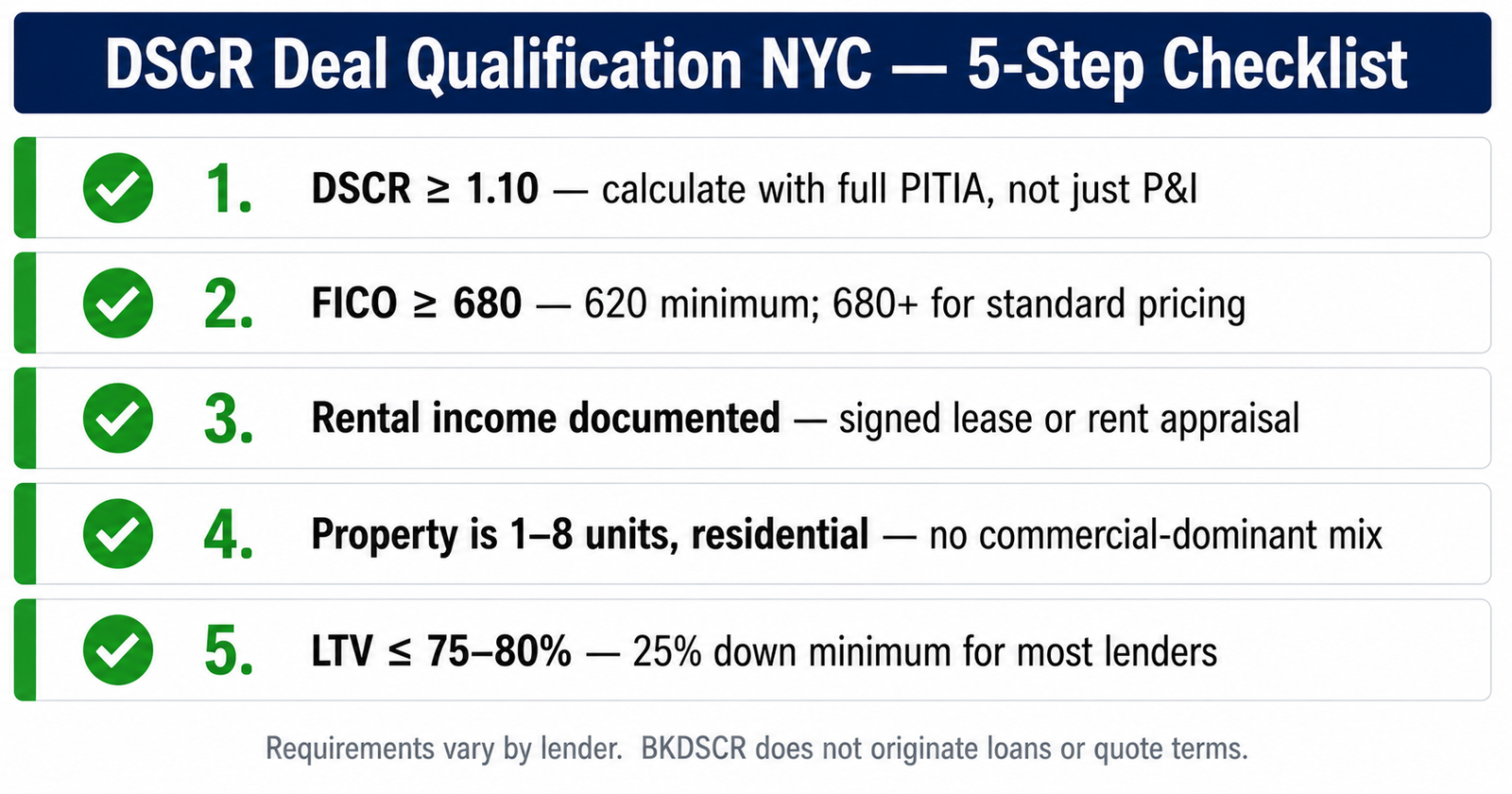 DSCR Deal Qualification NYC — 5-Step Checklist

1. DSCR ≥ 1.10 — calculate with full PITIA, not just P&I

2. FICO ≥ 680 — 620 minimum; 680+ for standard pricing

3. Rental income documented — signed lease or rent appraisal

4. Property is 1–8 units, residential — no commercial-dominant mix

5. LTV ≤ 75–80% — 25% down minimum for most lenders

Requirements vary by lender. BKDSCR does not originate loans or quote terms.